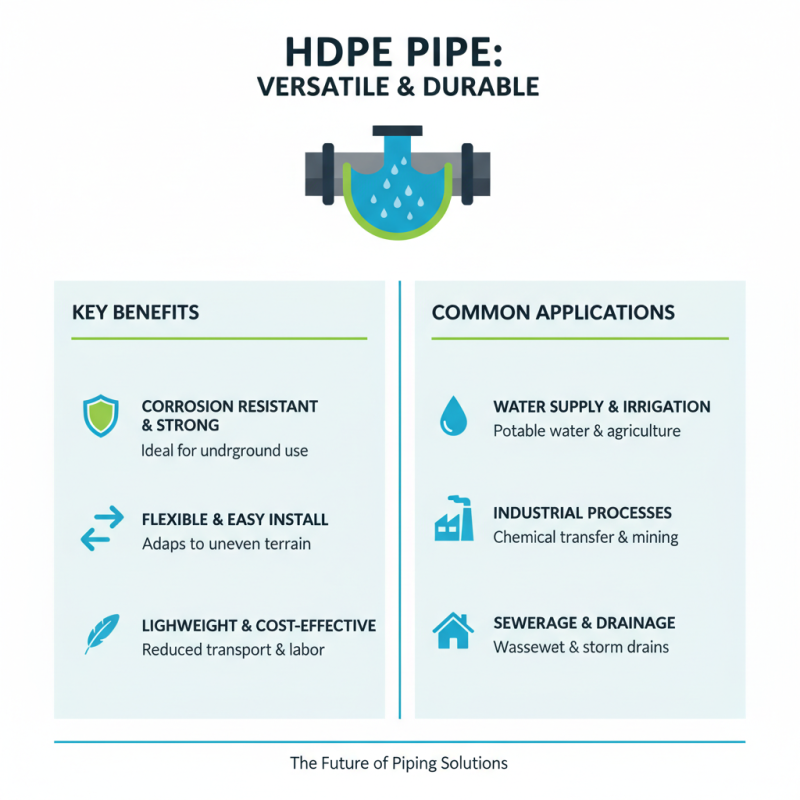 HDPE PIPE:
VERSATILE & DURABLE

KEY BENEFITS

CORROSION RESISTANT & STRONG
Ideal for undrground use

FLEXIBLE & EASY INSTALL
Adaps to uneven terrain

LIGHWEIGHT & COST-EFFECTIVE
Reduced transport & labor

COMMON APPLICATIONS

WATER SUPPLY & IRRIGATION
Potable water & agriculture

INDUSTRIAL PROCESSES
Chemical transfer & mining

SEWERAGE & DRAINAGE
Wassewet & storm drains

The Future of Piping Solutions